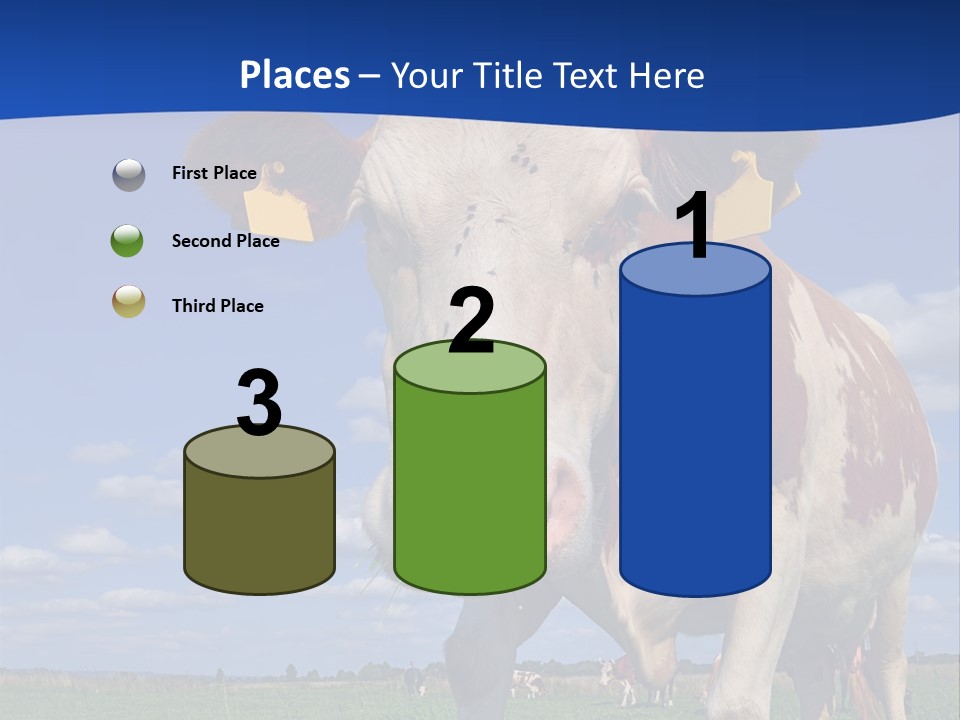 Places – Your Title Text Here

First Place

Second Place

Third Place

3

2

1